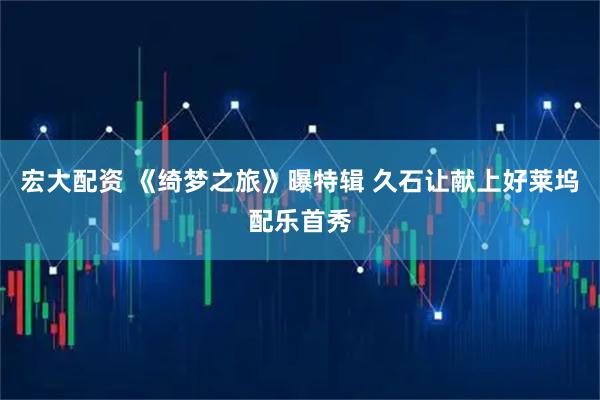 宏大配资 《绮梦之旅》曝特辑 久石让献上好莱坞配乐首秀